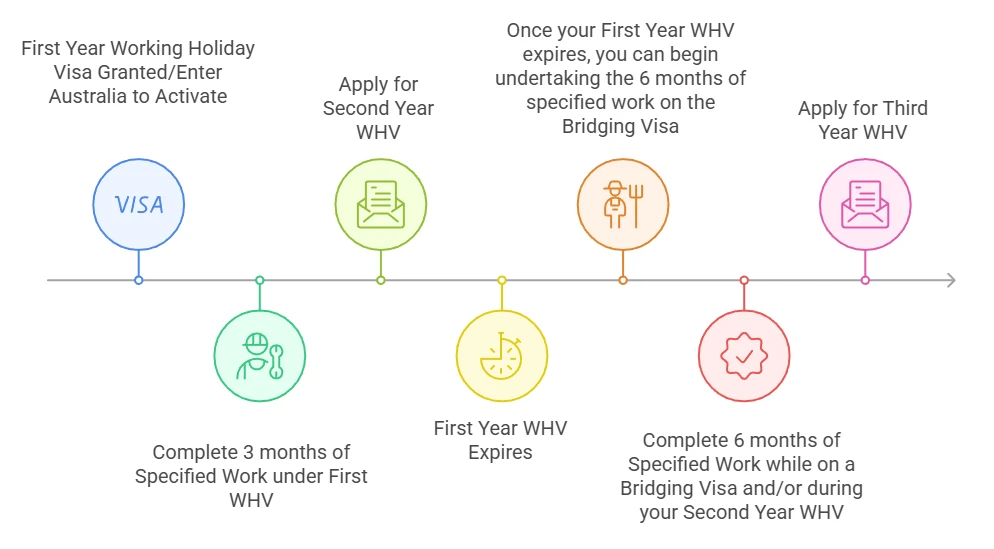 First Year Working Holiday Visa Granted/Enter Australia to Activate

VISA

Complete 3 months of Specified Work under First WHV

Apply for Second Year WHV

First Year WHV Expires

Once your First Year WHV expires, you can begin undertaking the 6 months of specified work on the Bridging Visa

Complete 6 months of Specified Work while on a Bridging Visa and/or during your Second Year WHV

Apply for Third Year WHV